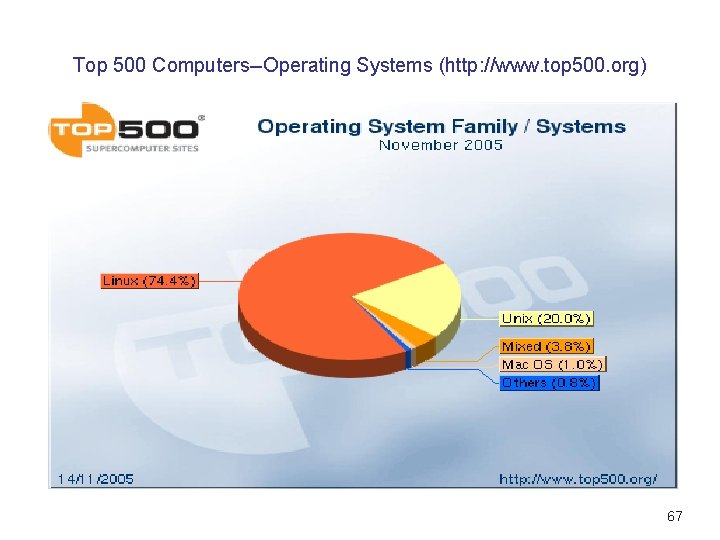 Top 500 Computers–Operating Systems (http://www.top500.org)

TOP500®
SUPERCOMPUTER SITES

Operating System Family / Systems
November 2005

Linux (74.4%)
Unix (20.0%)
Mixed (3.8%)
Mac OS (1.0%)
Others (0.8%)

14/11/2005

http://www.top500.org/

67